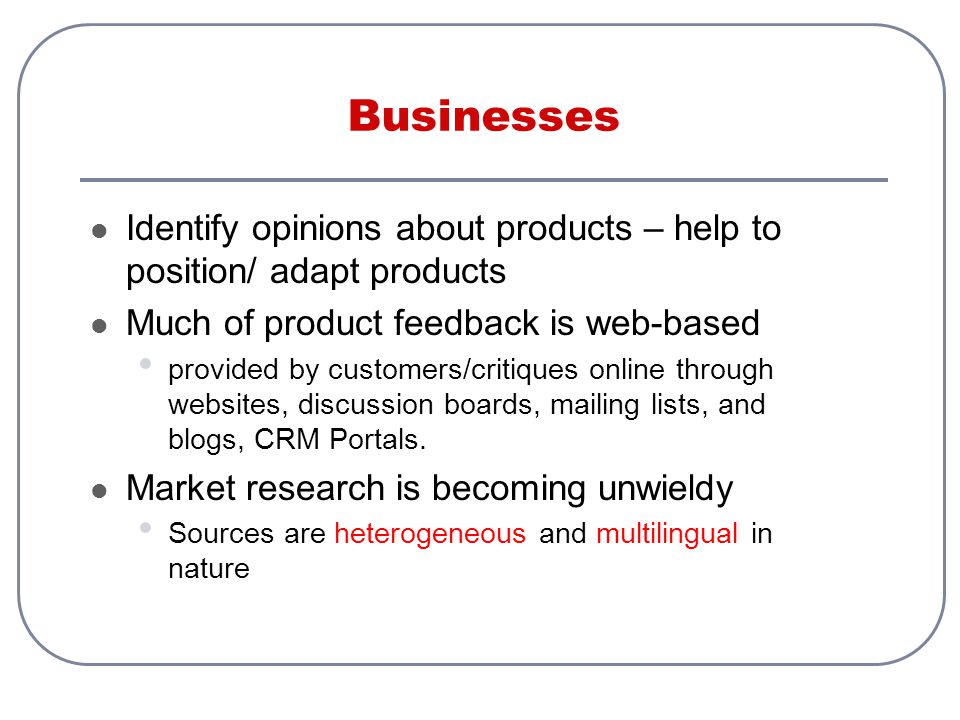 Businesses

- Identify opinions about products – help to position/ adapt products
- Much of product feedback is web-based
  - provided by customers/critiques online through websites, discussion boards, mailing lists, and blogs, CRM Portals.
- Market research is becoming unwieldy
  - Sources are heterogeneous and multilingual in nature